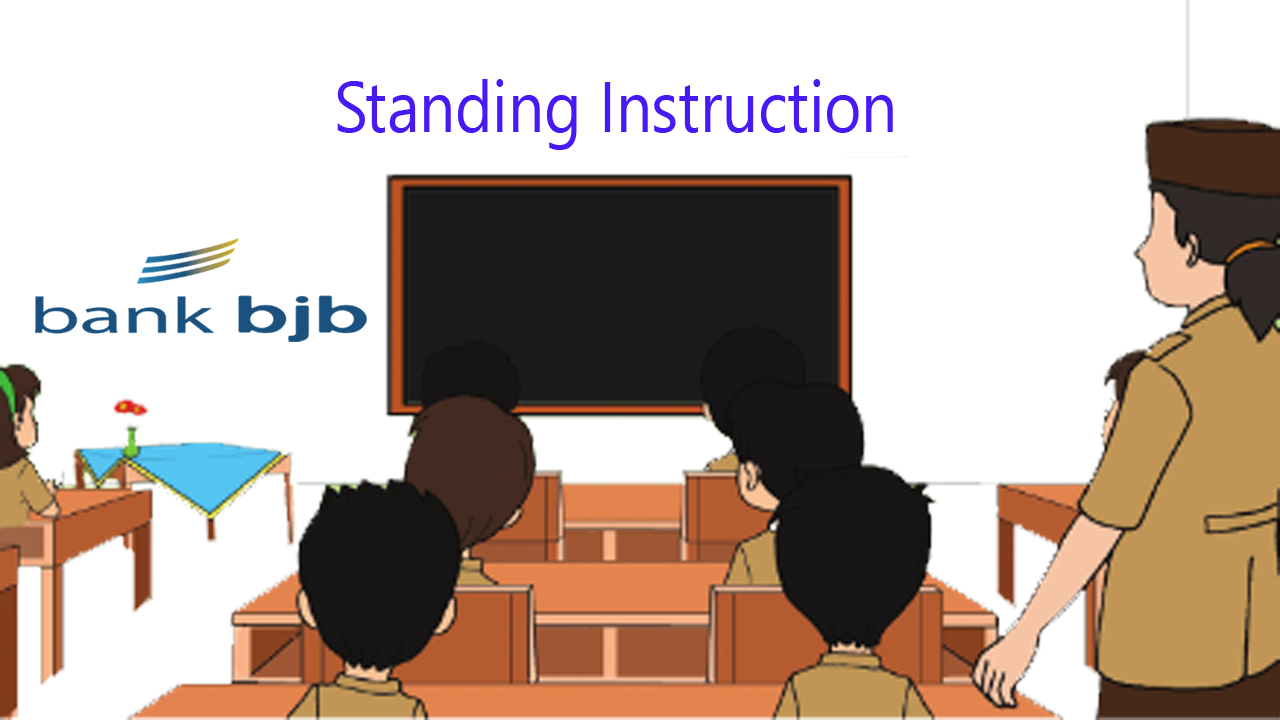 Standing Instruction

bank bjb